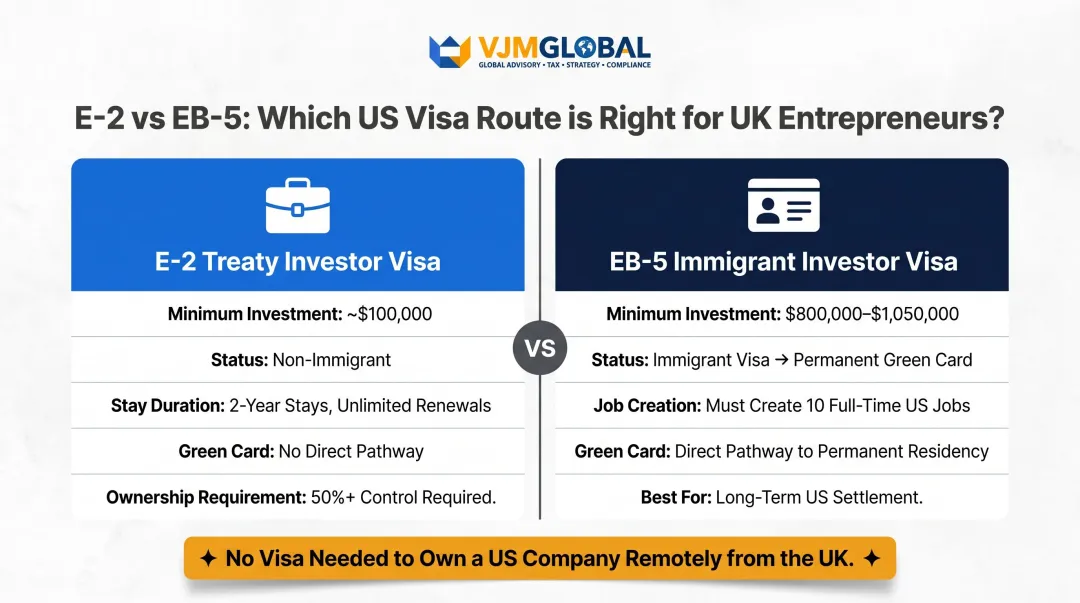 VJMGLOBAL
GLOBAL ADVISORY • TAX • STRATEGY • COMPLIANCE

E-2 vs EB-5: Which US Visa Route is Right for UK Entrepreneurs?

E-2 Treaty Investor Visa

Minimum Investment: ~$100,000

Status: Non-Immigrant

Stay Duration: 2-Year Stays, Unlimited Renewals

Green Card: No Direct Pathway

Ownership Requirement: 50%+ Control Required.

VS

EB-5 Immigrant Investor Visa

Minimum Investment: $800,000–$1,050,000

Status: Immigrant Visa → Permanent Green Card

Job Creation: Must Create 10 Full-Time US Jobs

Green Card: Direct Pathway to Permanent Residency

Best For: Long-Term US Settlement.

✦ No Visa Needed to Own a US Company Remotely from the UK. ✦